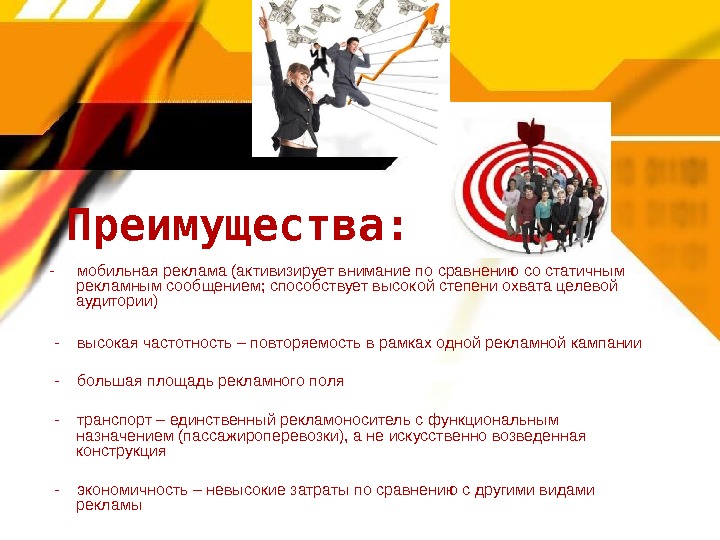 Преимущества:

- мобильная реклама (активизирует внимание по сравнению со статичным рекламным сообщением; способствует высокой степени охвата целевой аудитории)

- высокая частотность – повторяемость в рамках одной рекламной кампании

- большая площадь рекламного поля

- транспорт – единственный рекламоноситель с функциональным назначением (пассажироперевозки), а не искусственно возведенная конструкция

- экономичность – невысокие затраты по сравнению с другими видами рекламы